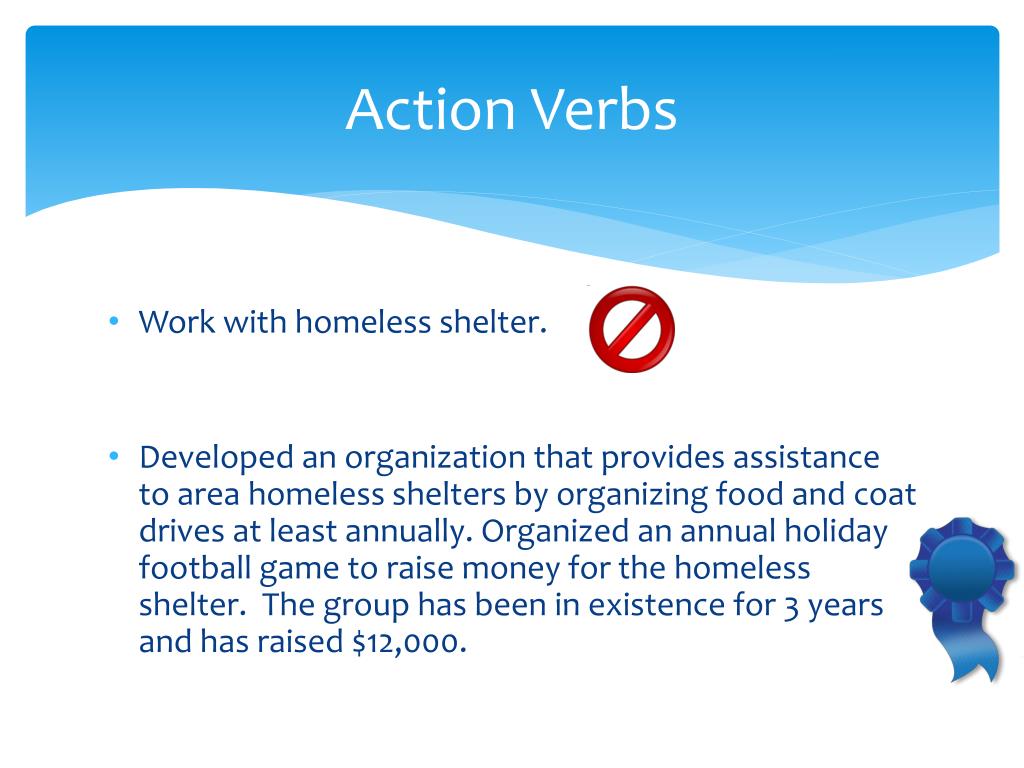 Action Verbs

• Work with homeless shelter.

• Developed an organization that provides assistance to area homeless shelters by organizing food and coat drives at least annually. Organized an annual holiday football game to raise money for the homeless shelter. The group has been in existence for 3 years and has raised \$12,000.